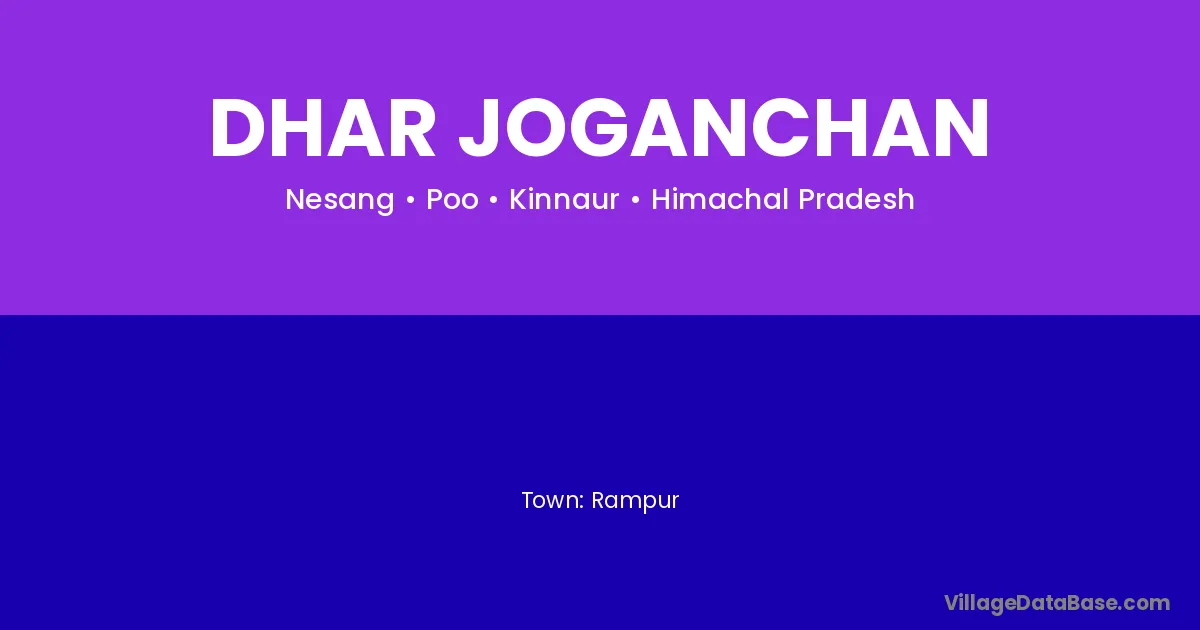 DHAR JOGANCHAN

Nesang • Poo • Kinnaur • Himachal Pradesh

Town: Rampur

VillageDataBase.com